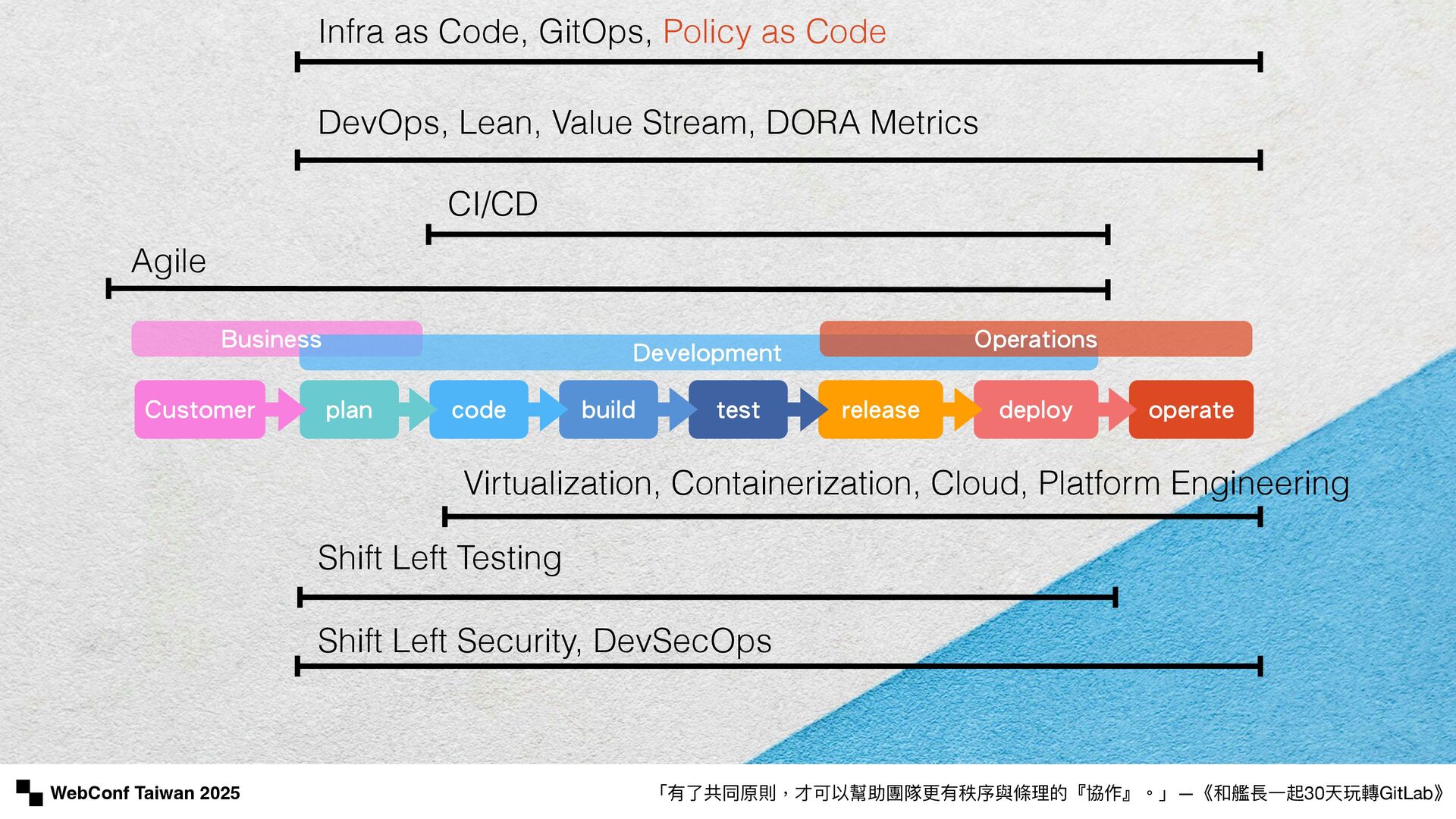 Infra as Code, GitOps, Policy as Code

DevOps, Lean, Value Stream, DORA Metrics

CI/CD

Agile

Business

Development

Operations

Customer plan code build test release deploy operate

Virtualization, Containerization, Cloud, Platform Engineering

Shift Left Testing

Shift Left Security, DevSecOps

WebConf Taiwan 2025

「有了共同原則，才可以幫助團隊更有秩序與條理的『協作』。」—《和艦長一起30天玩轉GitLab》